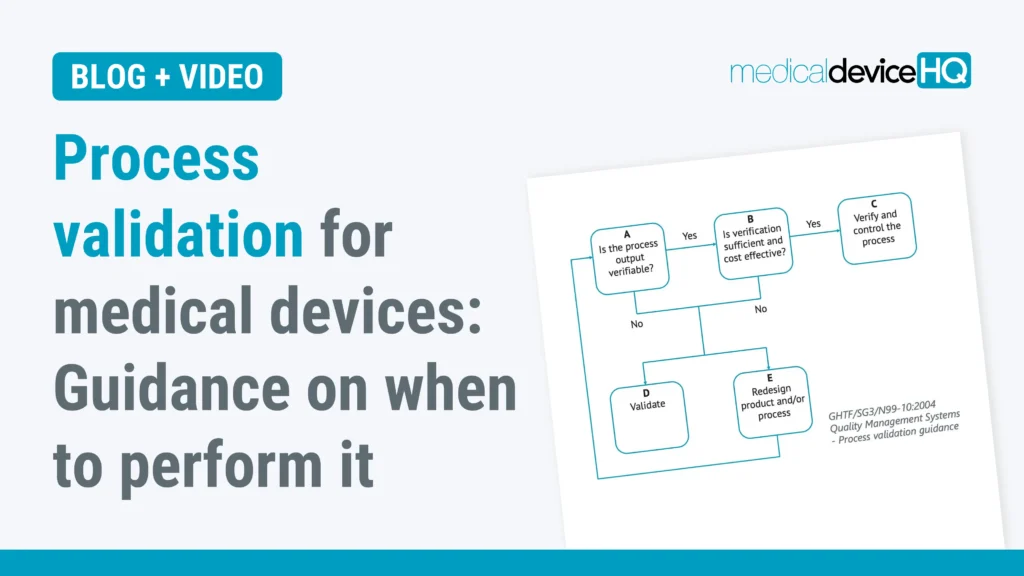 BLOG + VIDEO

medicaldeviceHQ

Process validation for medical devices: Guidance on when to perform it

A
Is the process output verifiable?

Yes

B
Is verification sufficient and cost effective?

Yes

C
Verify and control the process

No

No

D
Validate

E
Redesign product and/or process

GHTF/SG3/N99-10:2004
Quality Management Systems - Process validation guidance